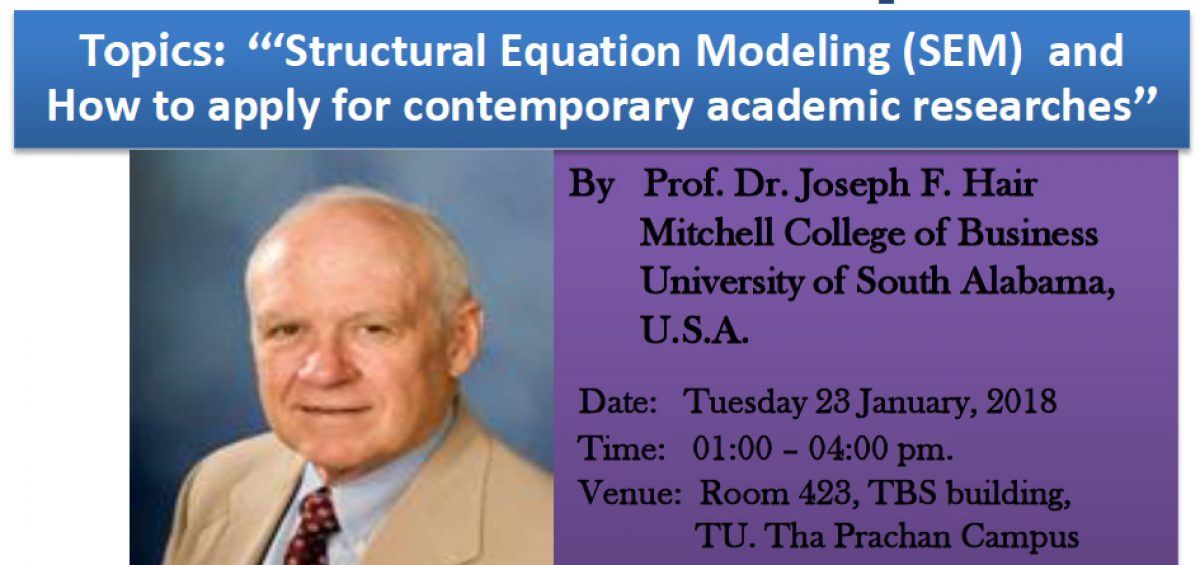 Topics: “‘Structural Equation Modeling (SEM) and How to apply for contemporary academic researches”

By Prof. Dr. Joseph F. Hair
Mitchell College of Business
University of South Alabama,
U.S.A.

Date: Tuesday 23 January, 2018
Time: 01:00 – 04:00 pm.
Venue: Room 423, TBS building,
TU. Tha Prachan Campus